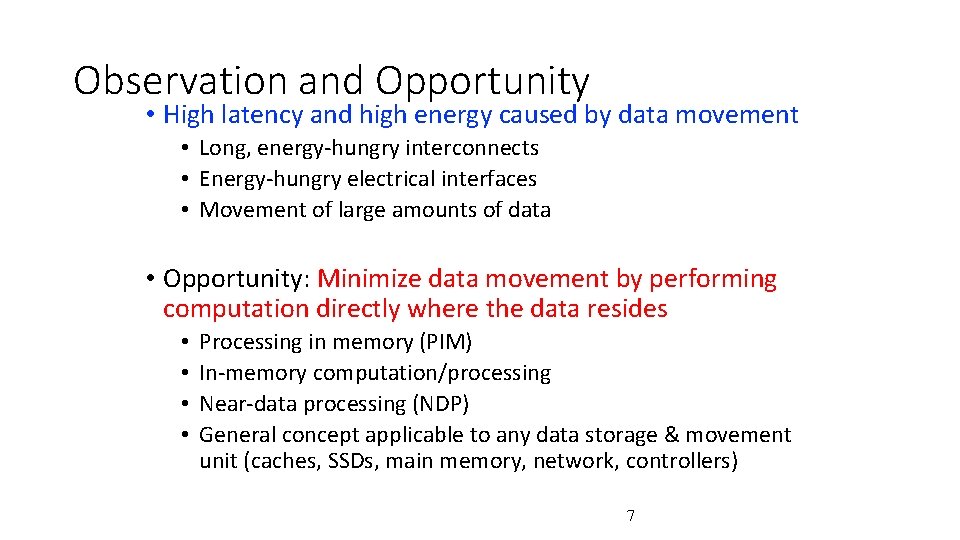 Observation and Opportunity

• High latency and high energy caused by data movement
  • Long, energy-hungry interconnects
  • Energy-hungry electrical interfaces
  • Movement of large amounts of data

• Opportunity: Minimize data movement by performing computation directly where the data resides
  • Processing in memory (PIM)
  • In-memory computation/processing
  • Near-data processing (NDP)
  • General concept applicable to any data storage & movement unit (caches, SSDs, main memory, network, controllers)

7